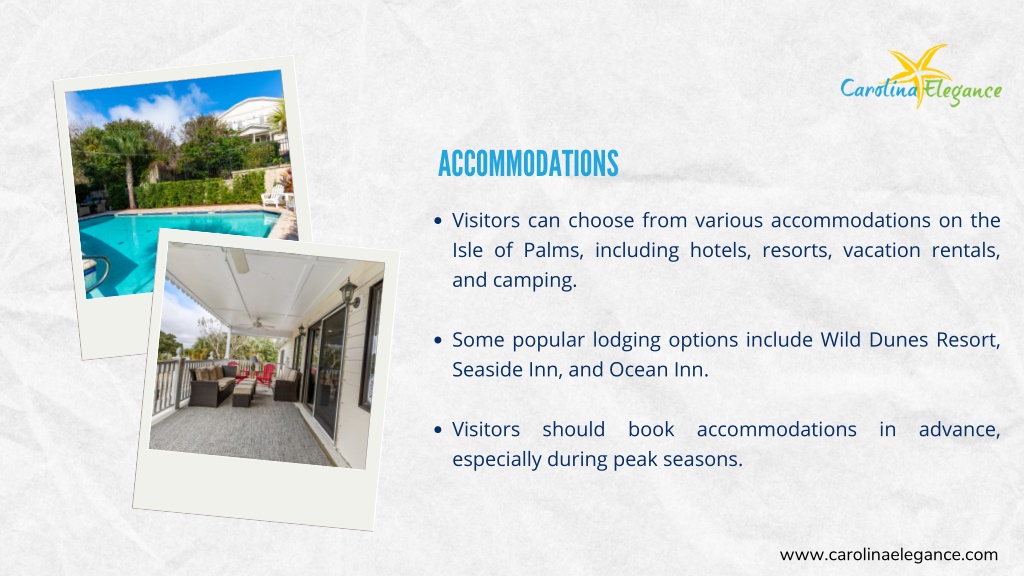 Carolina Elegance

ACCOMMODATIONS

• Visitors can choose from various accommodations on the Isle of Palms, including hotels, resorts, vacation rentals, and camping.

• Some popular lodging options include Wild Dunes Resort, Seaside Inn, and Ocean Inn.

• Visitors should book accommodations in advance, especially during peak seasons.

www.carolinaelegance.com